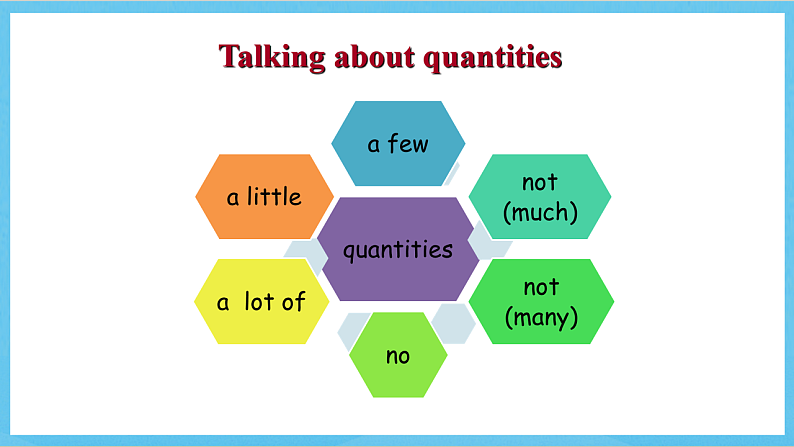 Talking about quantities

a few

a little

not (much)

quantities

a lot of

not (many)

no